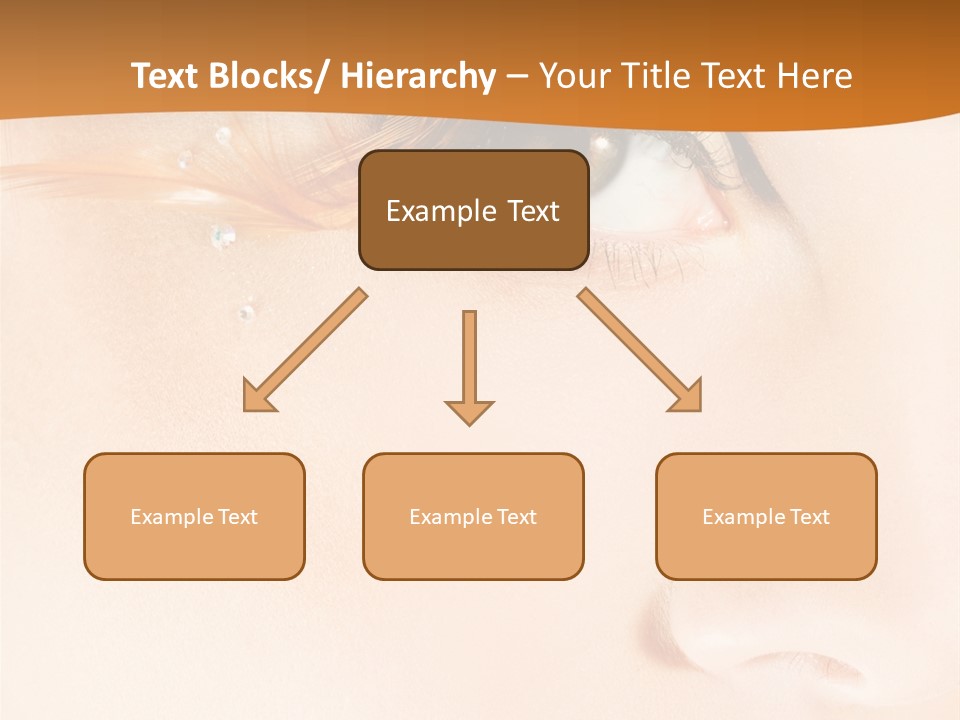 Text Blocks/ Hierarchy – Your Title Text Here

Example Text

Example Text

Example Text

Example Text